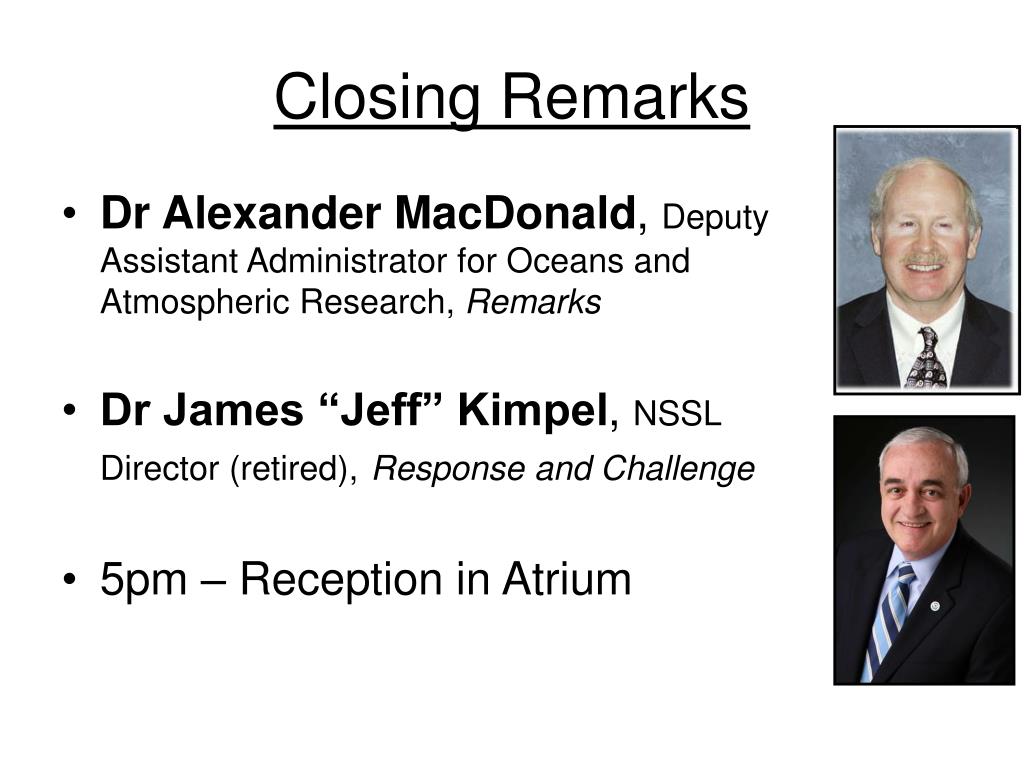 Closing Remarks

• Dr Alexander MacDonald, Deputy Assistant Administrator for Oceans and Atmospheric Research, Remarks

• Dr James “Jeff” Kimpel, NSSL Director (retired), Response and Challenge

• 5pm – Reception in Atrium